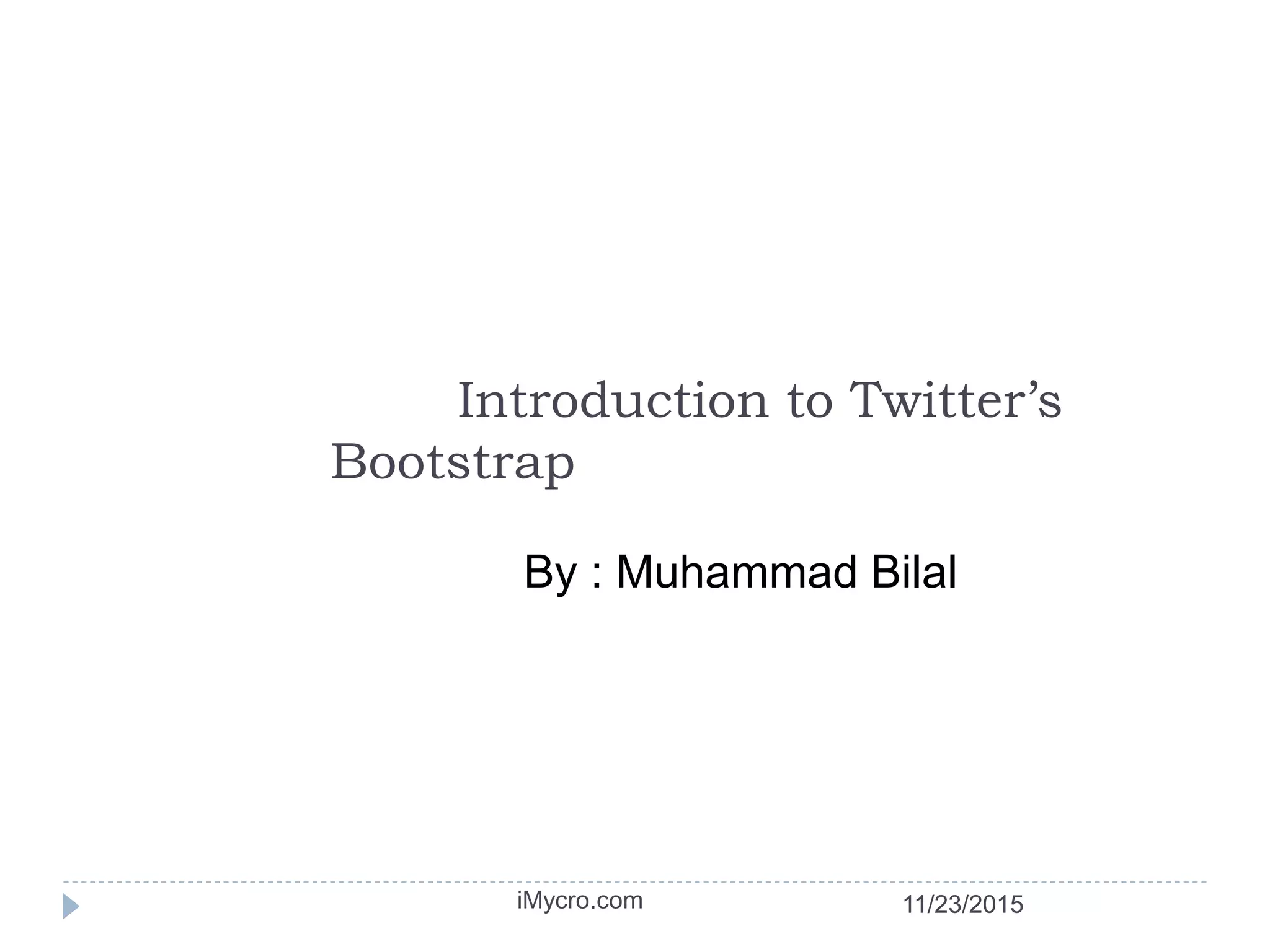 Introduction to Twitter’s Bootstrap

By : Muhammad Bilal

iMycro.com

11/23/2015